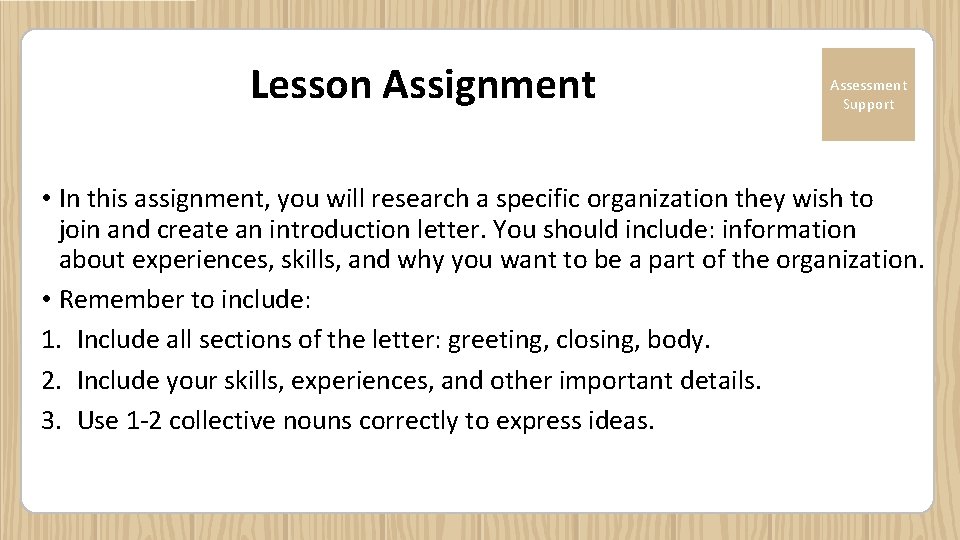 Lesson Assignment

Assessment Support

• In this assignment, you will research a specific organization they wish to join and create an introduction letter. You should include: information about experiences, skills, and why you want to be a part of the organization.
• Remember to include:
1. Include all sections of the letter: greeting, closing, body.
2. Include your skills, experiences, and other important details.
3. Use 1-2 collective nouns correctly to express ideas.